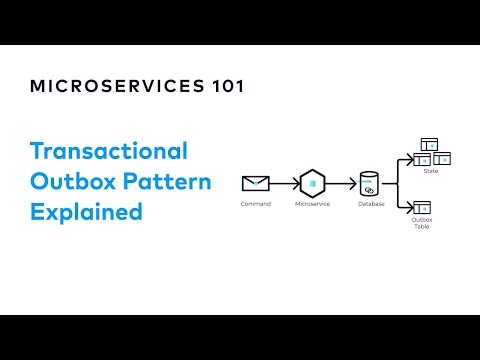 MICROSERVICES 101

Transactional Outbox Pattern Explained

Command

Microservice

Database

State

Outbox Table